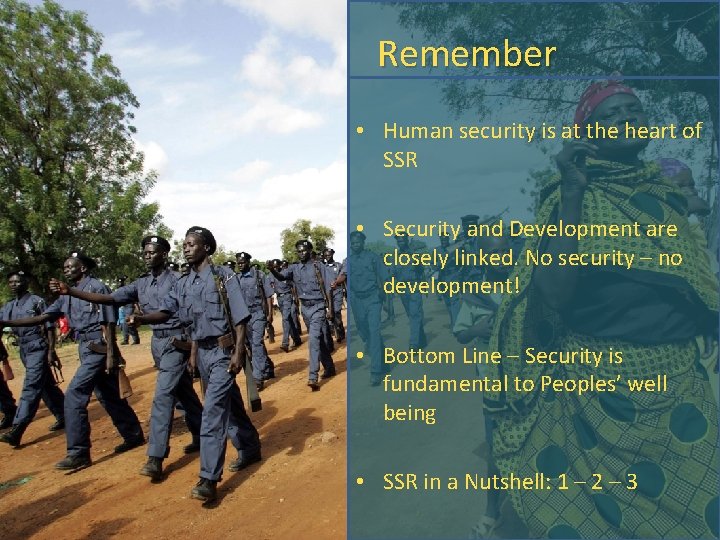 Remember

• Human security is at the heart of SSR

• Security and Development are closely linked. No security – no development!

• Bottom Line – Security is fundamental to Peoples' well being

• SSR in a Nutshell: 1 – 2 – 3